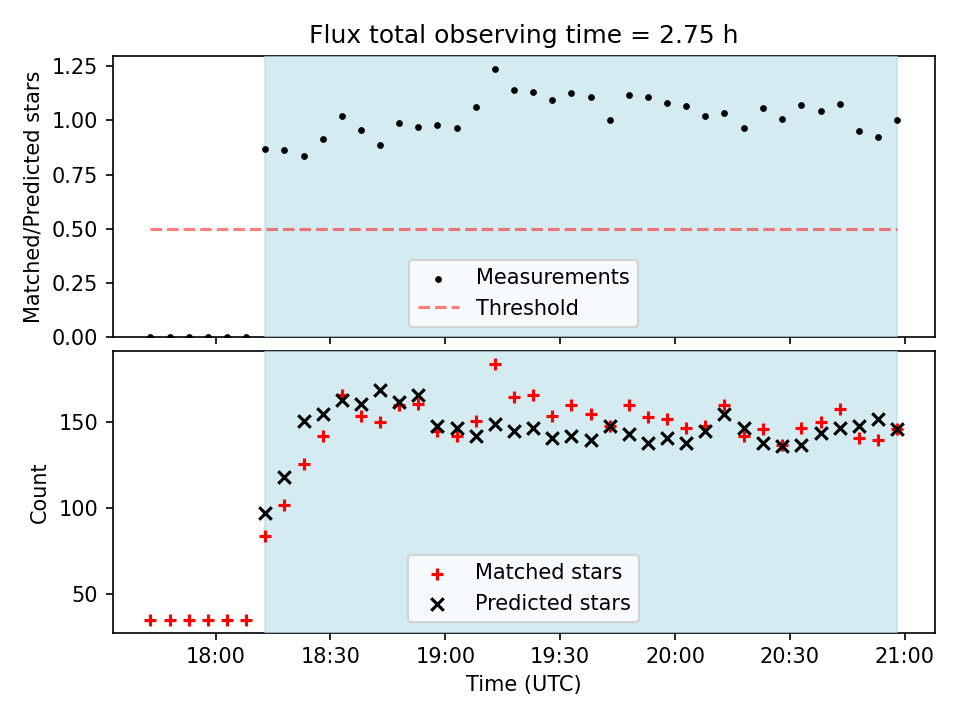 Flux total observing time = 2.75 h

Matched/Predicted stars

1.25
1.00
0.75
0.50
0.25
0.00

Measurements
Threshold

Count

150
100
50

Matched stars
Predicted stars

18:00 18:30 19:00 19:30 20:00 20:30 21:00

Time (UTC)